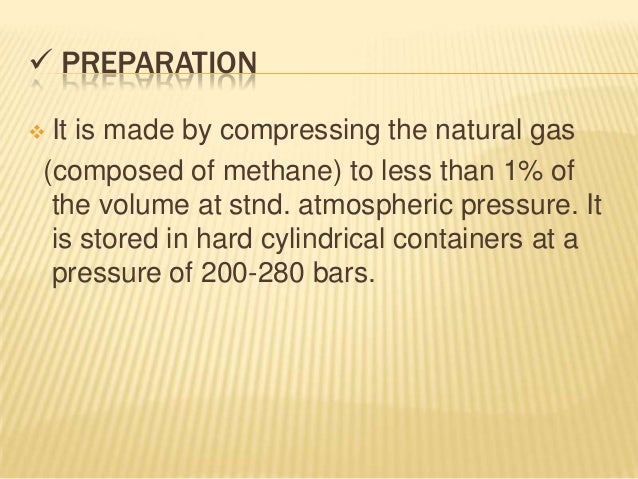 ✓ PREPARATION

❖ It is made by compressing the natural gas (composed of methane) to less than 1% of the volume at stnd. atmospheric pressure. It is stored in hard cylindrical containers at a pressure of 200-280 bars.